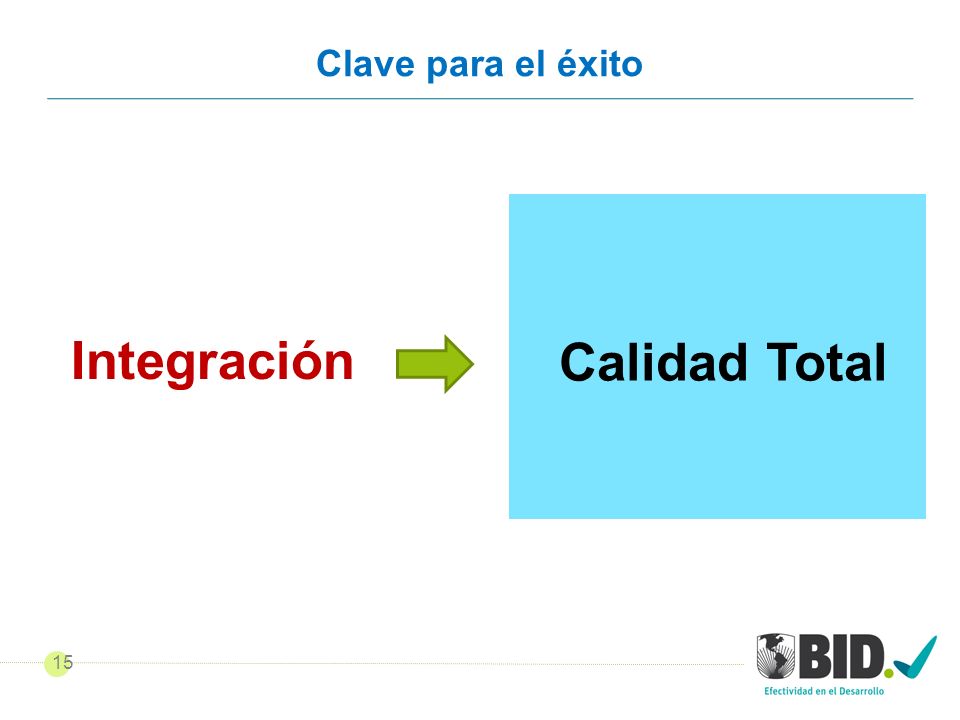 Clave para el éxito

Integración

Calidad Total

15

BID.
Efectividad en el Desarrollo